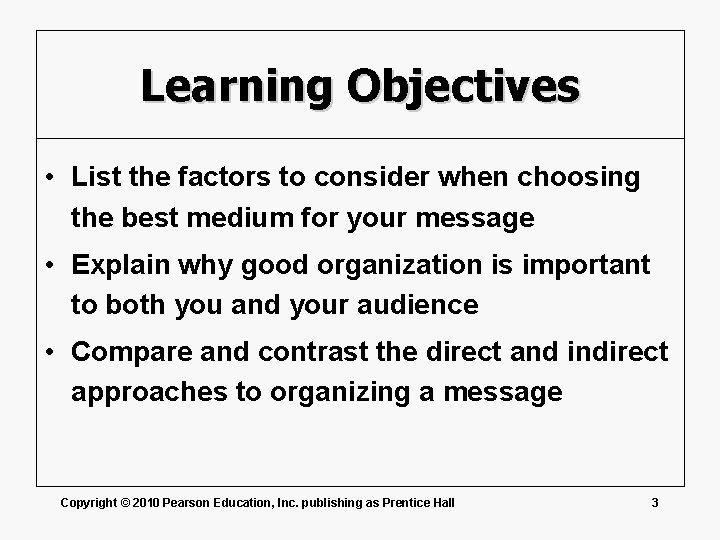 Learning Objectives

• List the factors to consider when choosing the best medium for your message
• Explain why good organization is important to both you and your audience
• Compare and contrast the direct and indirect approaches to organizing a message

Copyright © 2010 Pearson Education, Inc. publishing as Prentice Hall 3